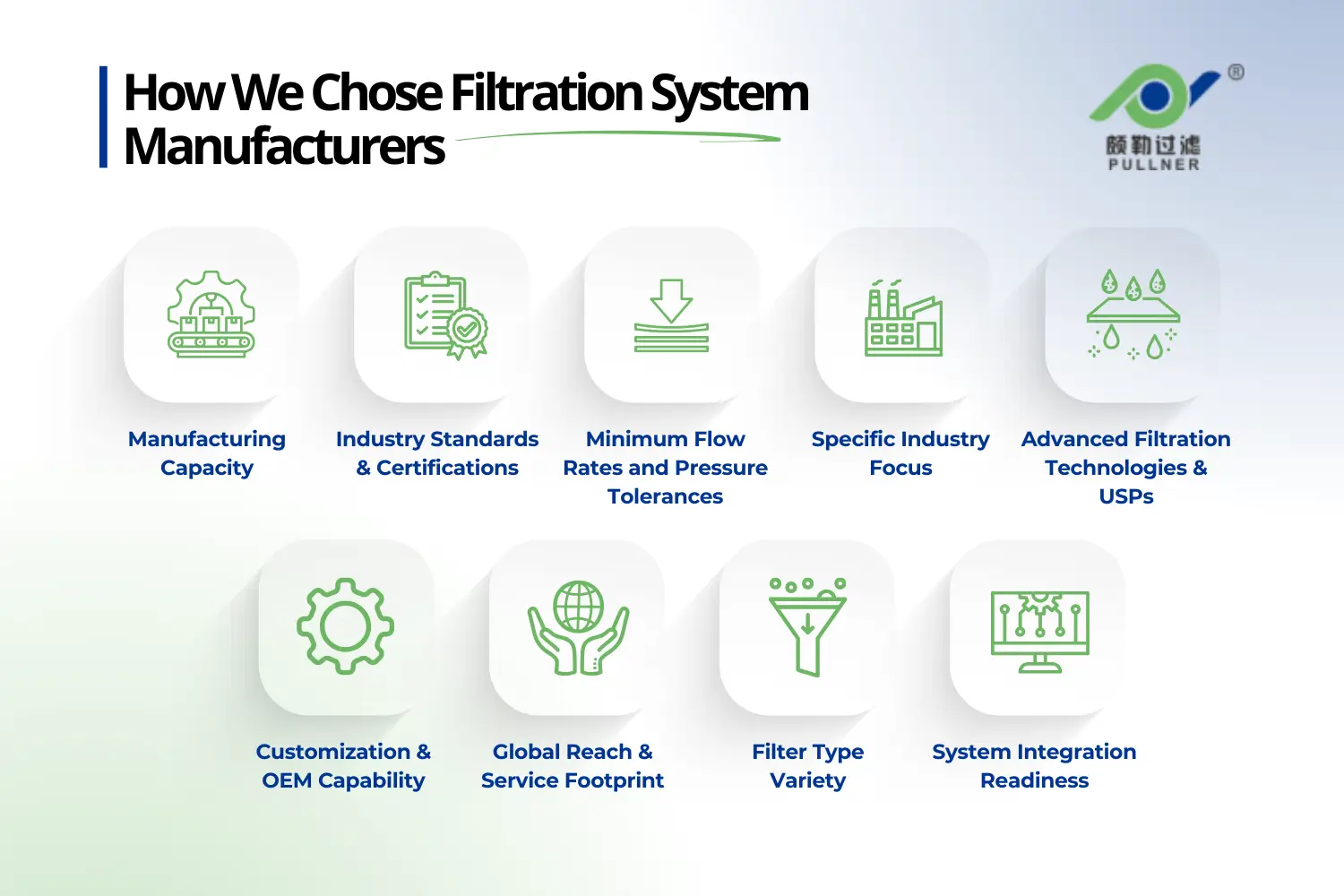 How We Chose Filtration System Manufacturers

®
颇勒过滤
PULLNER

Manufacturing Capacity

Industry Standards & Certifications

Minimum Flow Rates and Pressure Tolerances

Specific Industry Focus

Advanced Filtration Technologies & USPs

Customization & OEM Capability

Global Reach & Service Footprint

Filter Type Variety

System Integration Readiness